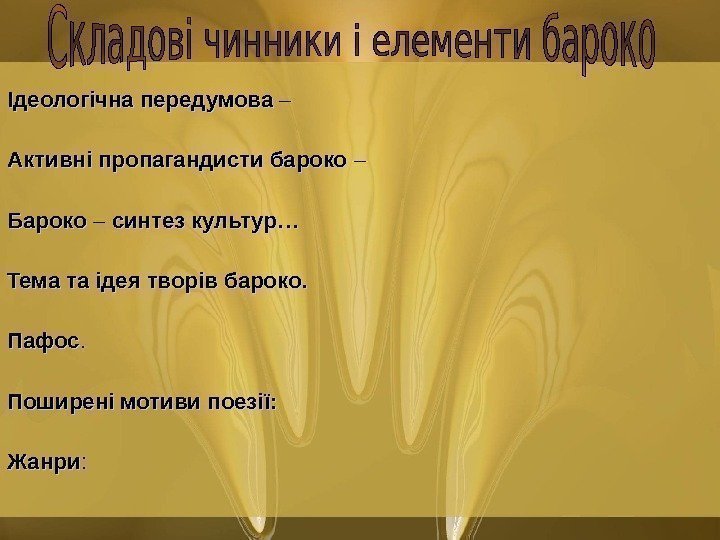 Складові чинники і елементи бароко

Ідеологічна передумова –

Активні пропагандисти бароко –

Бароко – синтез культур…

Тема та ідея творів бароко.

Пафос.

Поширені мотиви поезії:

Жанри: